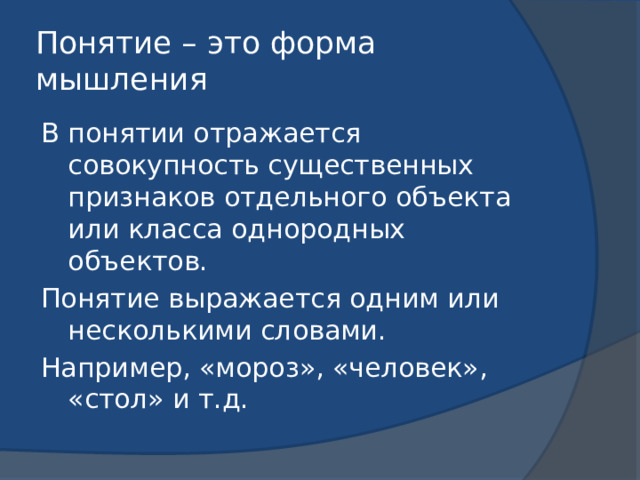 Понятие – это форма мышления

В понятии отражается совокупность существенных признаков отдельного объекта или класса однородных объектов.

Понятие выражается одним или несколькими словами.

Например, «мороз», «человек», «стол» и т.д.